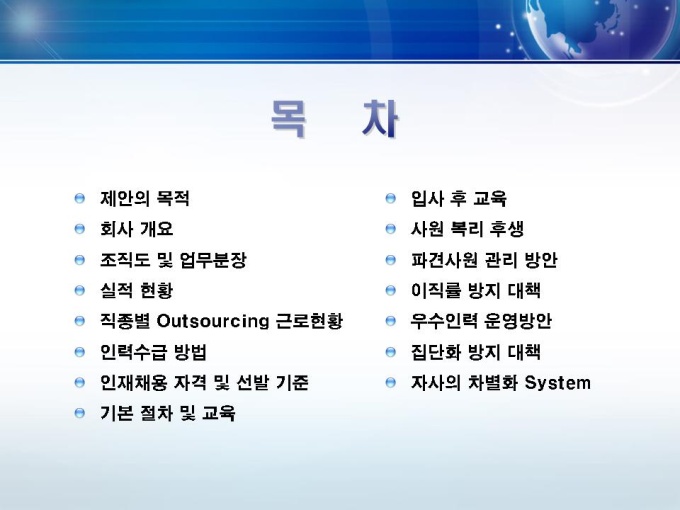 목 차

제안의 목적
회사 개요
조직도 및 업무분장
실적 현황
직종별 Outsourcing 근로현황
인력수급 방법
인재채용 자격 및 선발 기준
기본 절차 및 교육

입사 후 교육
사원 복리 후생
파견사원 관리 방안
이직률 방지 대책
우수인력 운영방안
집단화 방지 대책
자사의 차별화 System